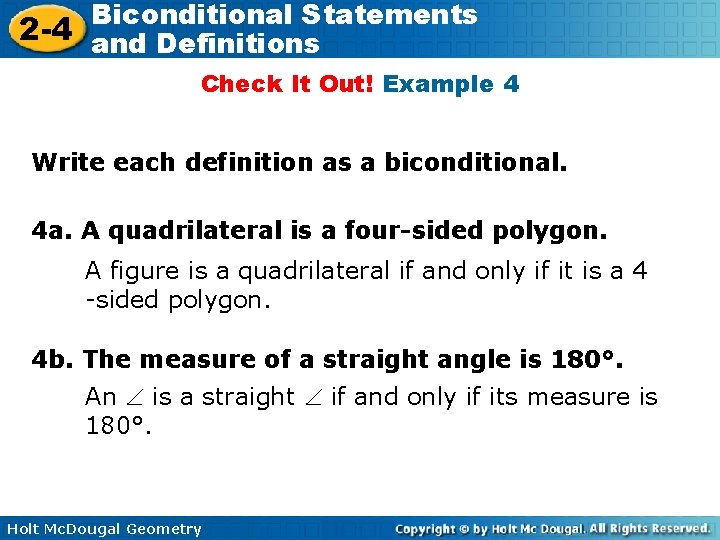 2-4 Biconditional Statements and Definitions

Check It Out! Example 4

Write each definition as a biconditional.

4a. A quadrilateral is a four-sided polygon.

A figure is a quadrilateral if and only if it is a 4 -sided polygon.

4b. The measure of a straight angle is 180°.

An $\angle$ is a straight $\angle$ if and only if its measure is 180°.

Holt McDougal Geometry

Copyright © by Holt Mc Dougal. All Rights Reserved.